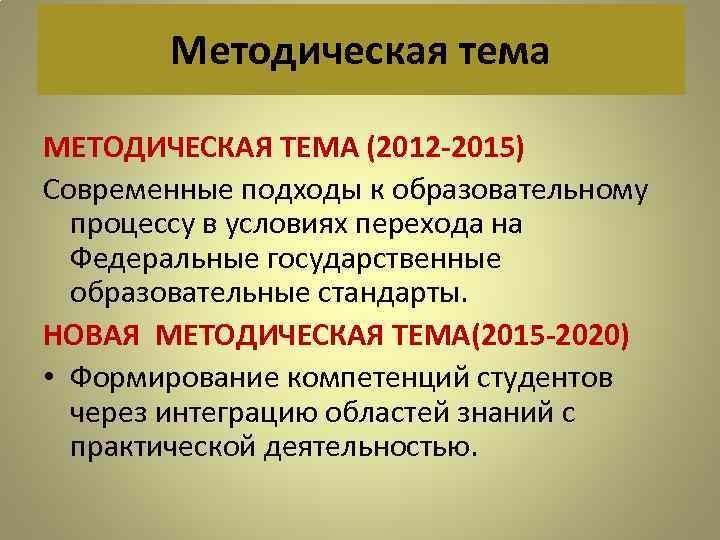 Методическая тема

МЕТОДИЧЕСКАЯ ТЕМА (2012-2015)

Современные подходы к образовательному процессу в условиях перехода на Федеральные государственные образовательные стандарты.

НОВАЯ МЕТОДИЧЕСКАЯ ТЕМА(2015-2020)

• Формирование компетенций студентов через интеграцию областей знаний с практической деятельностью.